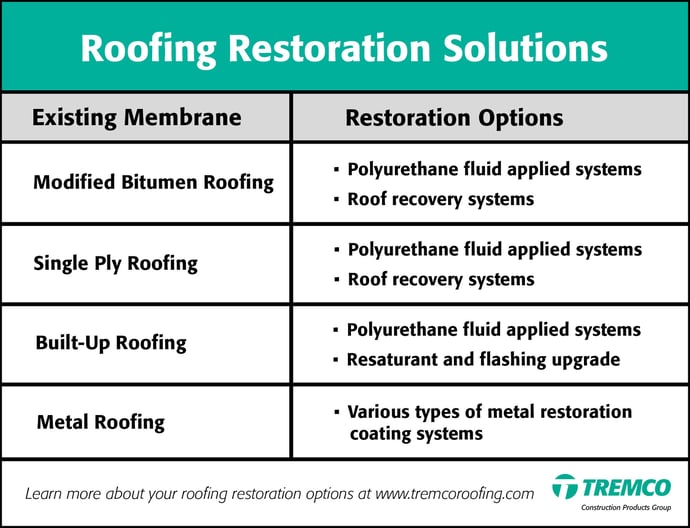 Roofing Restoration Solutions

| Existing Membrane | Restoration Options |
|---|---|
| Modified Bitumen Roofing | ▪ Polyurethane fluid applied systems ▪ Roof recovery systems |
| Single Ply Roofing | ▪ Polyurethane fluid applied systems ▪ Roof recovery systems |
| Built-Up Roofing | ▪ Polyurethane fluid applied systems ▪ Resaturant and flashing upgrade |
| Metal Roofing | ▪ Various types of metal restoration coating systems |

Learn more about your roofing restoration options at www.tremcoroofing.com

TREMCO
Construction Products Group